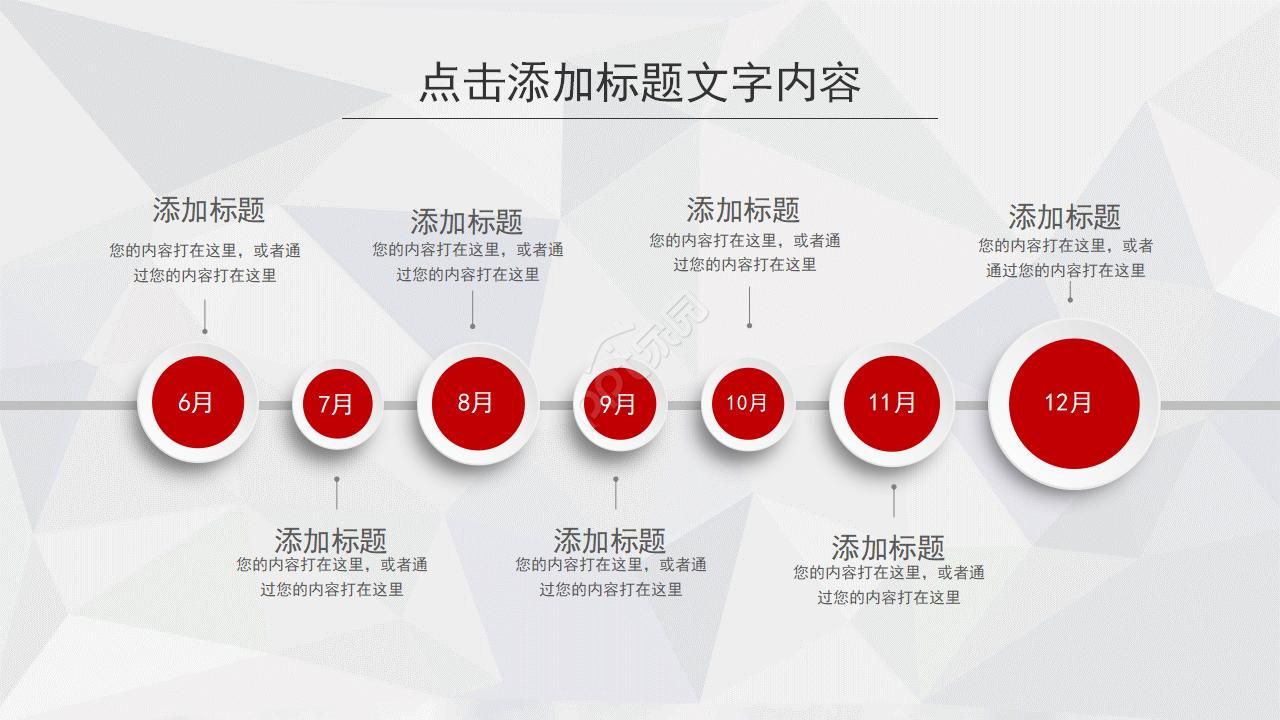 点击添加标题文字内容

添加标题
您的内容打在这里，或者通过您的内容打在这里

添加标题
您的内容打在这里，或者通过您的内容打在这里

添加标题
您的内容打在这里，或者通过您的内容打在这里

添加标题
您的内容打在这里，或者通过您的内容打在这里

6月

7月

8月

9月

10月

11月

12月

添加标题
您的内容打在这里，或者通过您的内容打在这里

添加标题
您的内容打在这里，或者通过您的内容打在这里

添加标题
您的内容打在这里，或者通过您的内容打在这里